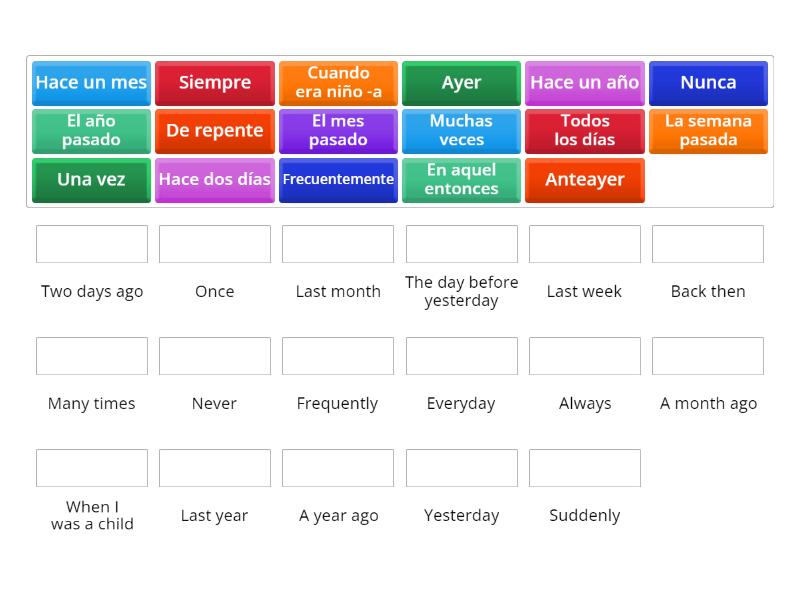 Hace un mes
Siempre
Cuando era niño -a
Ayer
Hace un año
Nunca
El año pasado
De repente
El mes pasado
Muchas veces
Todos los días
La semana pasada
Una vez
Hace dos días
Frecuentemente
En aquel entonces
Anteayer

Two days ago
Once
Last month
The day before yesterday
Last week
Back then

Many times
Never
Frequently
Everyday
Always
A month ago

When I was a child
Last year
A year ago
Yesterday
Suddenly